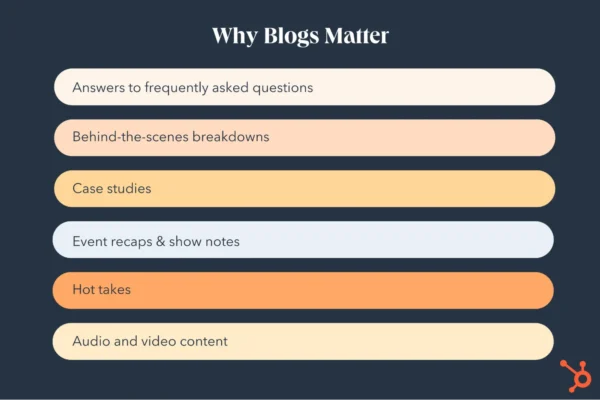 Why Blogs Matter

Answers to frequently asked questions

Behind-the-scenes breakdowns

Case studies

Event recaps & show notes

Hot takes

Audio and video content